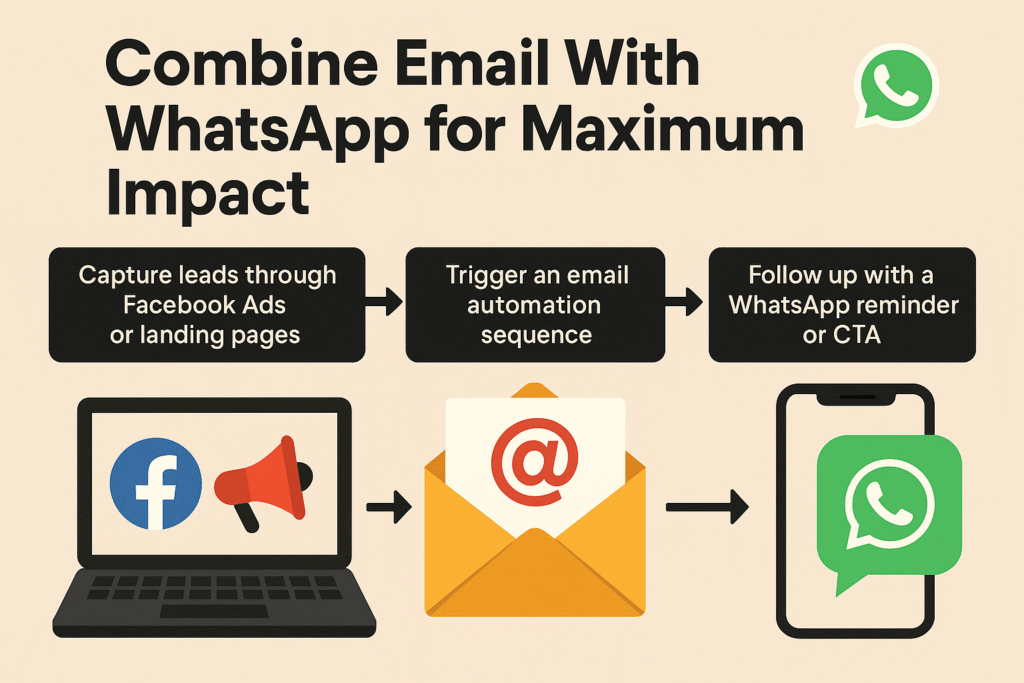 Combine Email With WhatsApp for Maximum Impact

Capture leads through Facebook Ads or landing pages

Trigger an email automation sequence

Follow up with a WhatsApp reminder or CTA

f

@